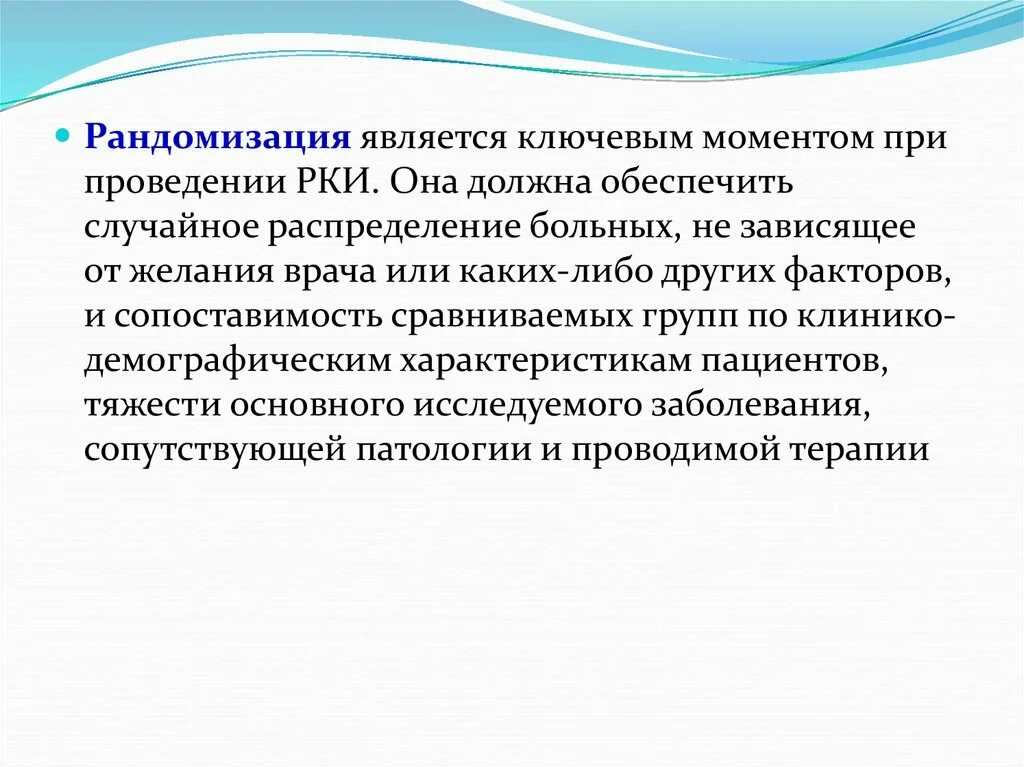 Рандомизация является ключевым моментом при проведении РКИ. Она должна обеспечить случайное распределение больных, не зависящее от желания врача или каких-либо других факторов, и сопоставимость сравниваемых групп по клинико-демографическим характеристикам пациентов, тяжести основного исследуемого заболевания, сопутствующей патологии и проводимой терапии